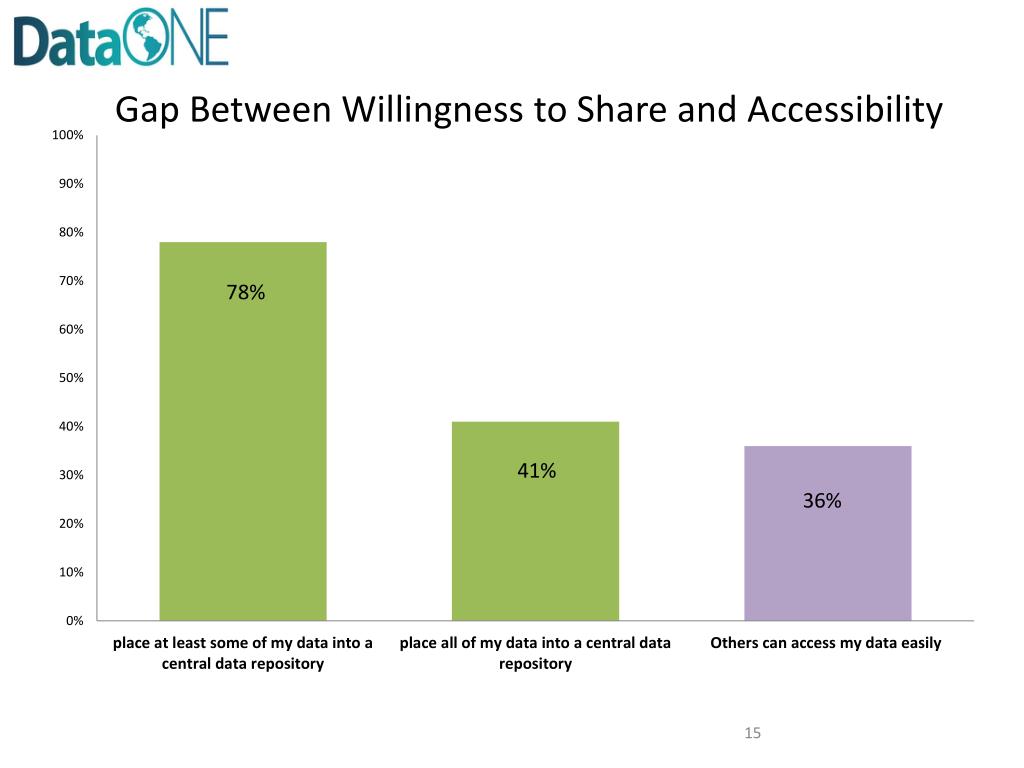 DataONE

Gap Between Willingness to Share and Accessibility

100%
90%
80%
70%
60%
50%
40%
30%
20%
10%
0%

78%
41%
36%

place at least some of my data into a central data repository
place all of my data into a central data repository
Others can access my data easily

15